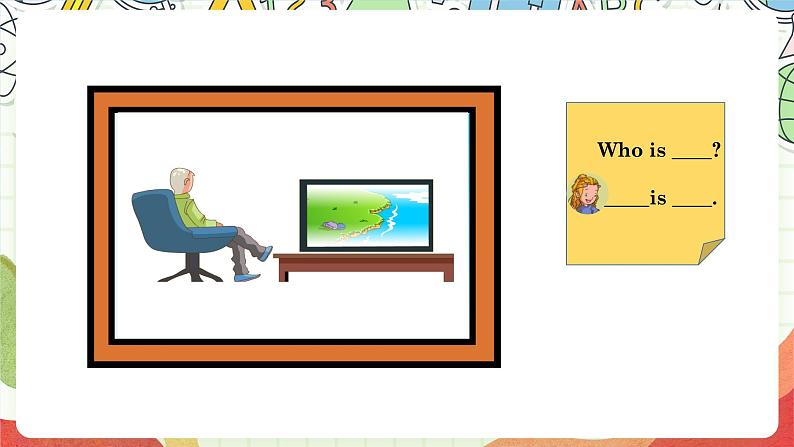 Who is ____?

_____is ____.